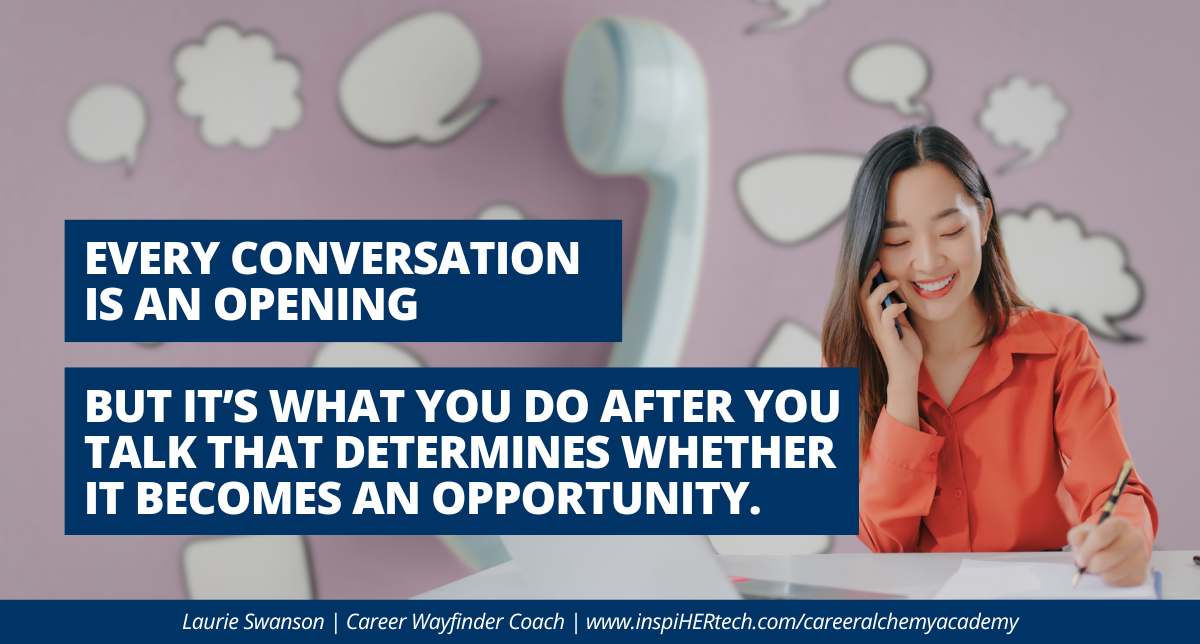 EVERY CONVERSATION IS AN OPENING

BUT IT'S WHAT YOU DO AFTER YOU TALK THAT DETERMINES WHETHER IT BECOMES AN OPPORTUNITY.

Laurie Swanson | Career Wayfinder Coach | www.inspiHERtech.com/careeralchemyacademy